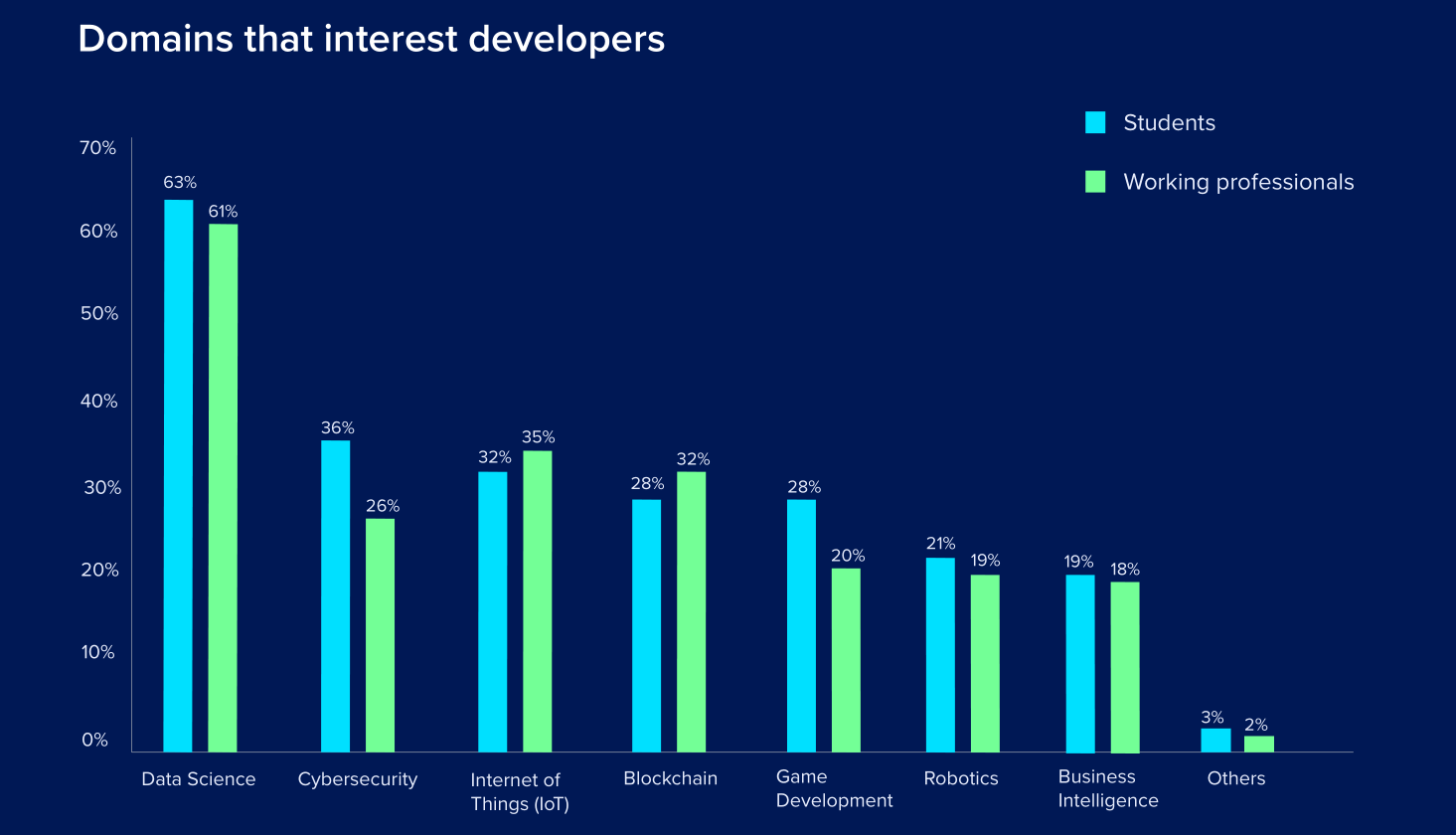 Domains that interest developers

Students
Working professionals

70%
60%
50%
40%
30%
20%
10%
0%

63% 61%
36% 26%
32% 35%
28% 32%
28% 20%
21% 19%
19% 18%
3% 2%

Data Science
Cybersecurity
Internet of Things (IoT)
Blockchain
Game Development
Robotics
Business Intelligence
Others